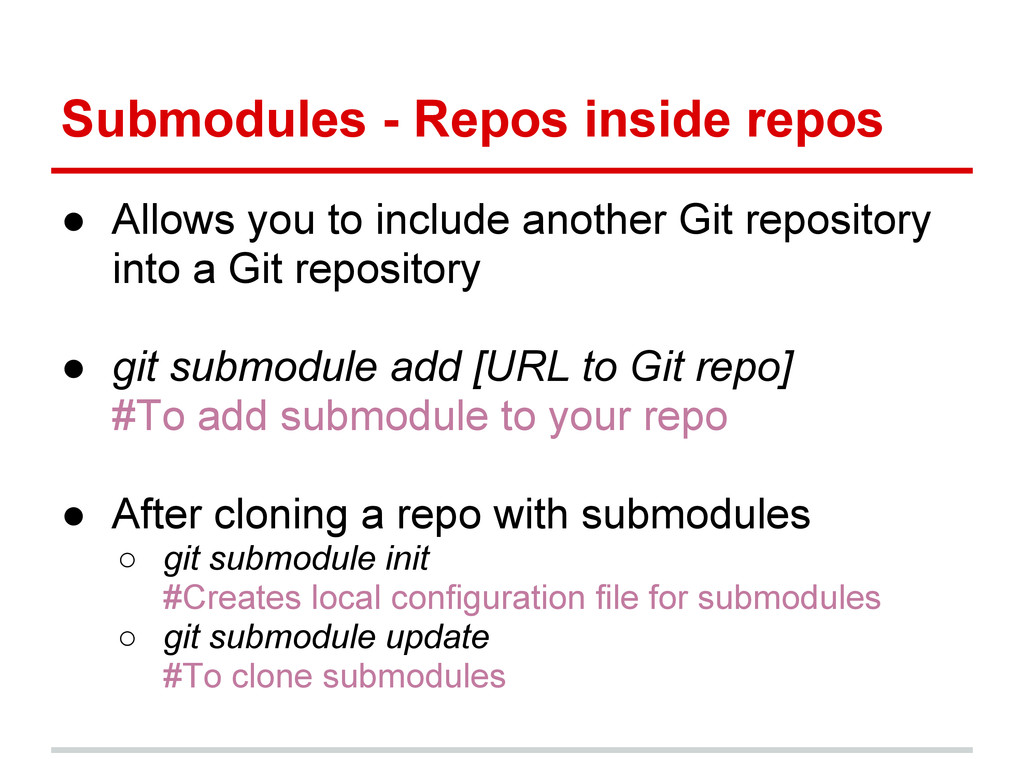 Submodules - Repos inside repos

● Allows you to include another Git repository into a Git repository

● git submodule add [URL to Git repo]
#To add submodule to your repo

● After cloning a repo with submodules
○ git submodule init
#Creates local configuration file for submodules
○ git submodule update
#To clone submodules